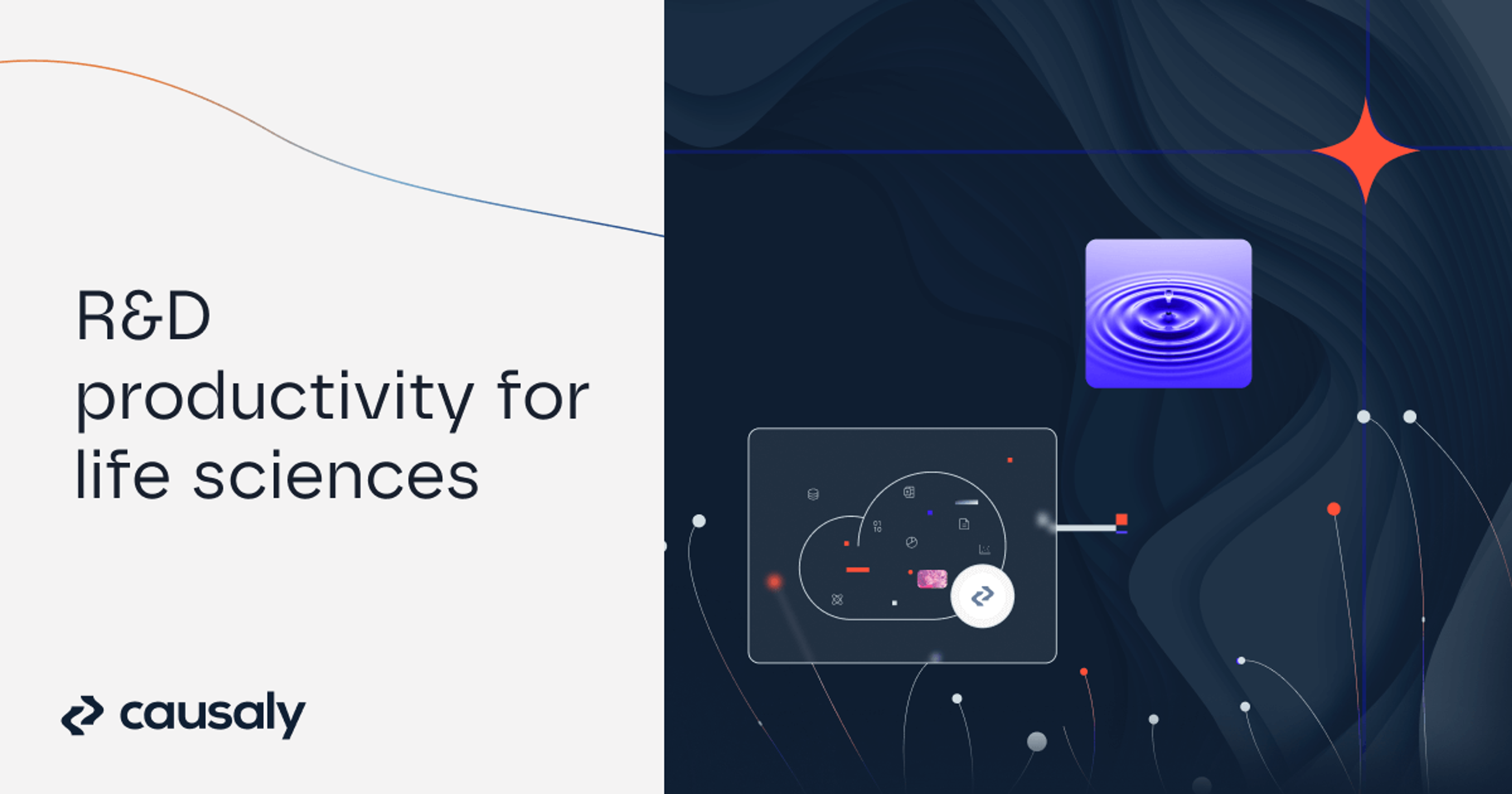 R&D productivity for life sciences

causaly